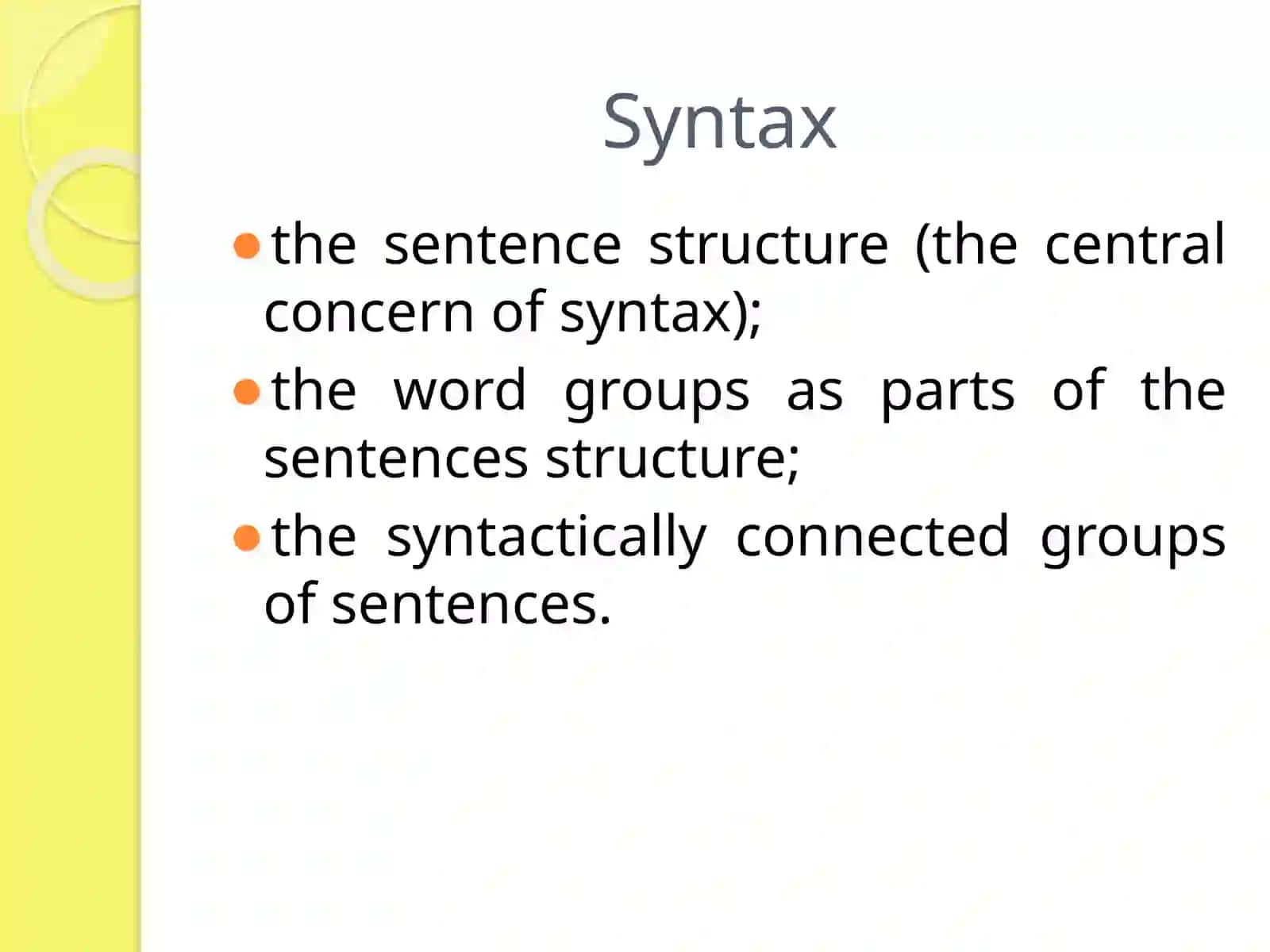 Syntax

- the sentence structure (the central concern of syntax);
- the word groups as parts of the sentences structure;
- the syntactically connected groups of sentences.